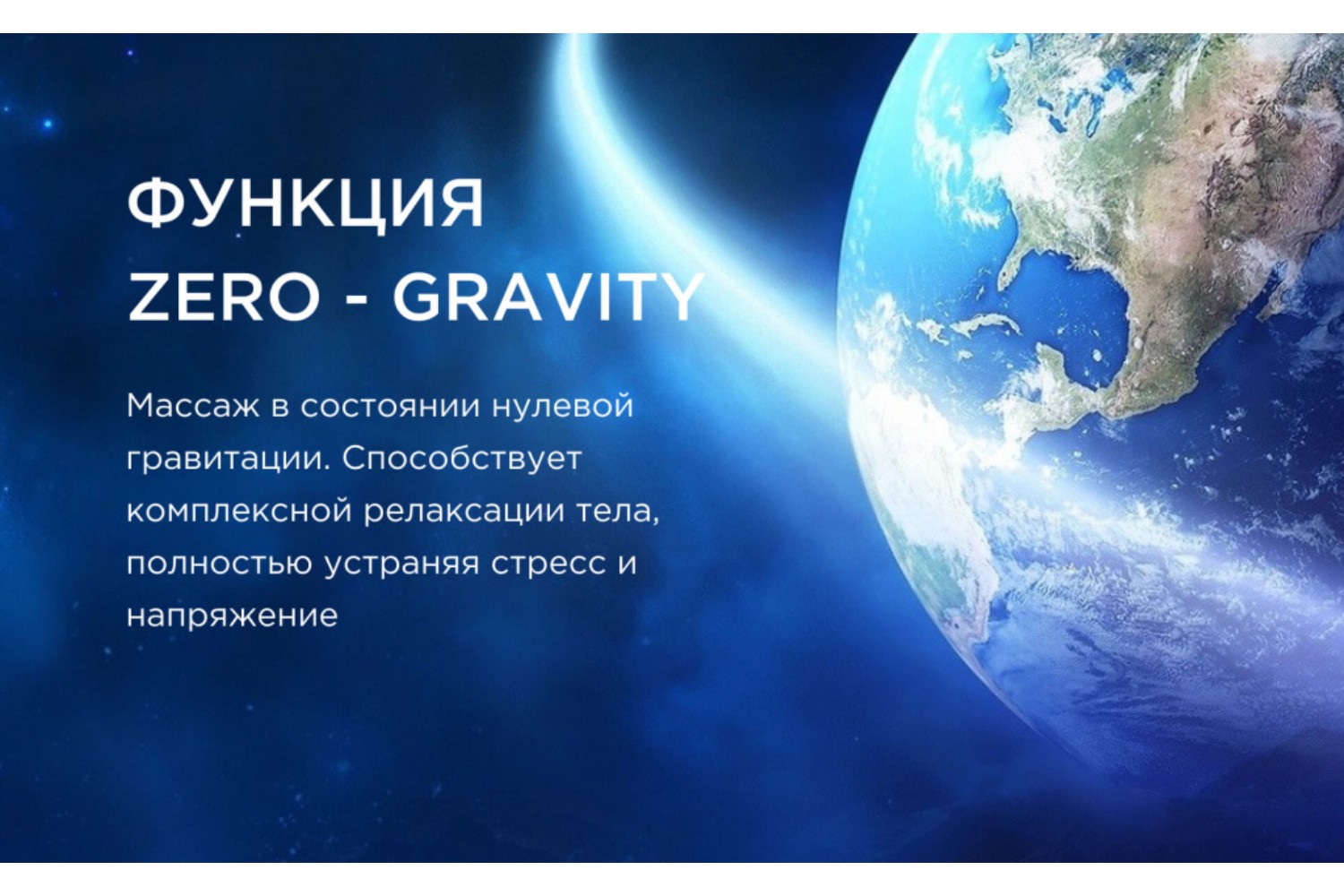 ФУНКЦИЯ
ZERO - GRAVITY

Массаж в состоянии нулевой гравитации. Способствует комплексной релаксации тела, полностью устраняя стресс и напряжение